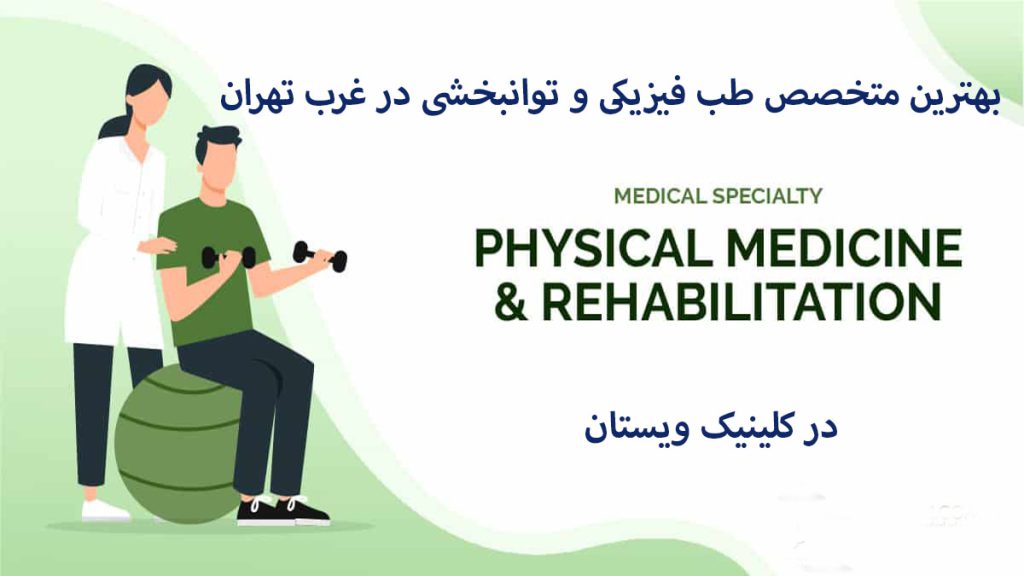 بهترین متخصص طب فیزیکی و توانبخشی در غرب تهران

MEDICAL SPECIALTY

PHYSICAL MEDICINE & REHABILITATION

در کلینیک ویستان